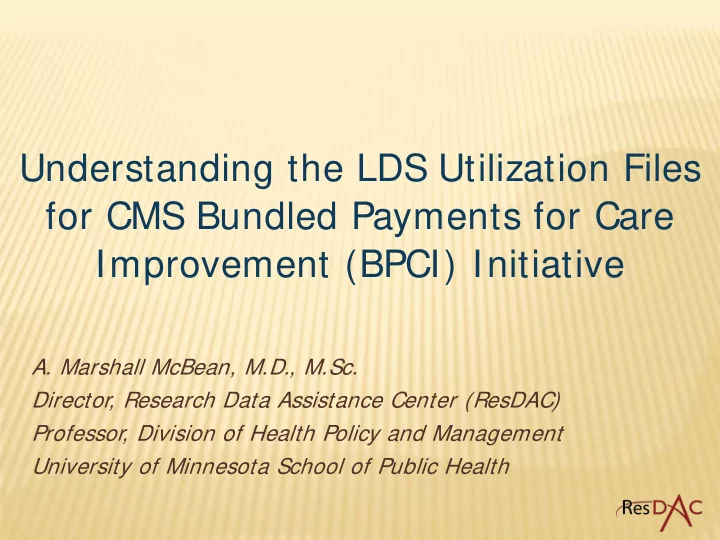 Understanding the LDS Utilization Files for CMS Bundled Payments for Care Improvement (BPCI) Initiative

A. Marshall McBean, M.D., M.Sc.
Director, Research Data Assistance Center (ResDAC)
Professor, Division of Health Policy and Management
University of Minnesota School of Public Health

ResDAC